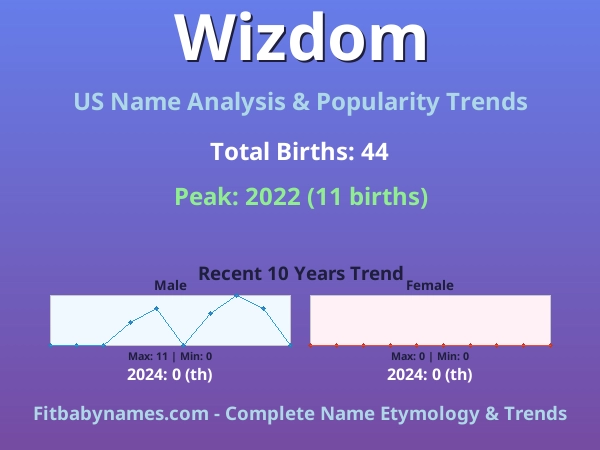 Wizdom

US Name Analysis & Popularity Trends

Total Births: 44

Peak: 2022 (11 births)

Recent 10 Years Trend

Male

Max: 11 | Min: 0

2024: 0 (th)

Female

Max: 0 | Min: 0

2024: 0 (th)

Fitbabynames.com - Complete Name Etymology & Trends